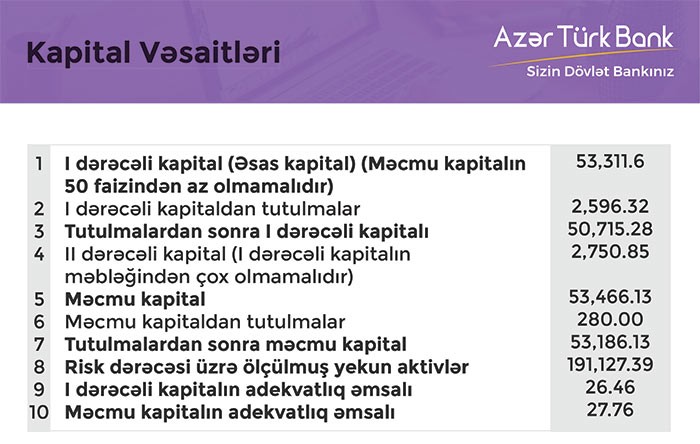 Kapital Vəsaitləri

Azər Türk Bank
Sizin Dövlət Bankınız

| | | |
|---|---|---|
| 1 | I dərəcəli kapital (Əsas kapital) (Məcmu kapitalın 50 faizindən az olmamalıdır) | 53,311.6 |
| 2 | I dərəcəli kapitaldan tutulmalar | 2,596.32 |
| 3 | Tutulmalardan sonra I dərəcəli kapitalı | 50,715.28 |
| 4 | II dərəcəli kapital (I dərəcəli kapitalın məbləğindən çox olmamalıdır) | 2,750.85 |
| 5 | Məcmu kapital | 53,466.13 |
| 6 | Məcmu kapitaldan tutulmalar | 280.00 |
| 7 | Tutulmalardan sonra məcmu kapital | 53,186.13 |
| 8 | Risk dərəcəsi üzrə ölçülmuş yekun aktivlər | 191,127.39 |
| 9 | I dərəcəli kapitalın adekvatlıq əmsalı | 26.46 |
| 10 | Məcmu kapitalın adekvatlıq əmsalı | 27.76 |